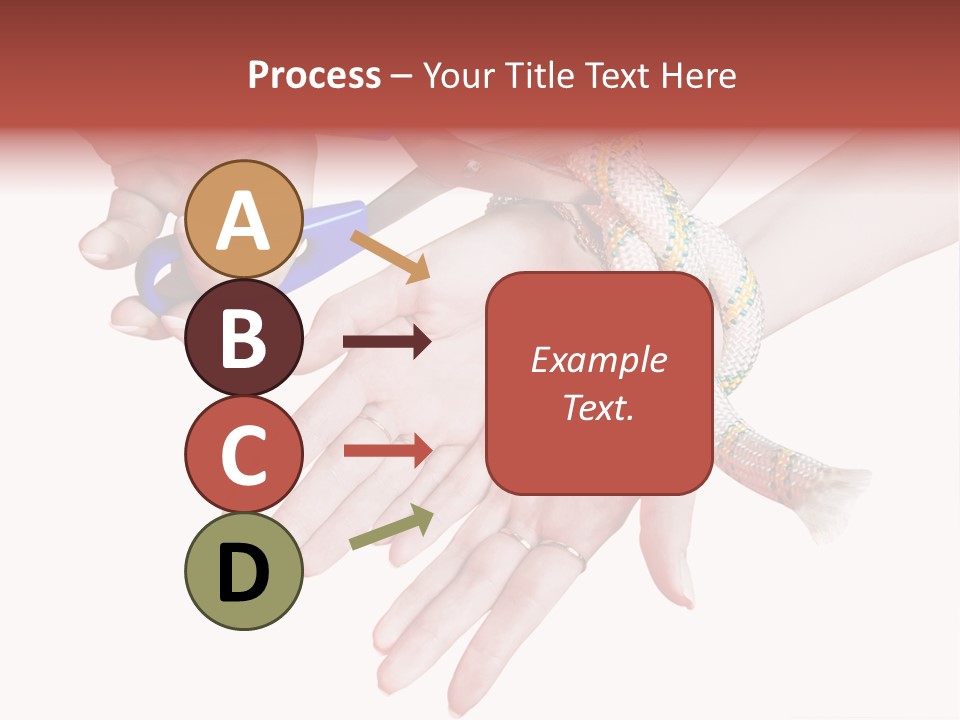 Process – Your Title Text Here

A

B

C

D

Example Text.